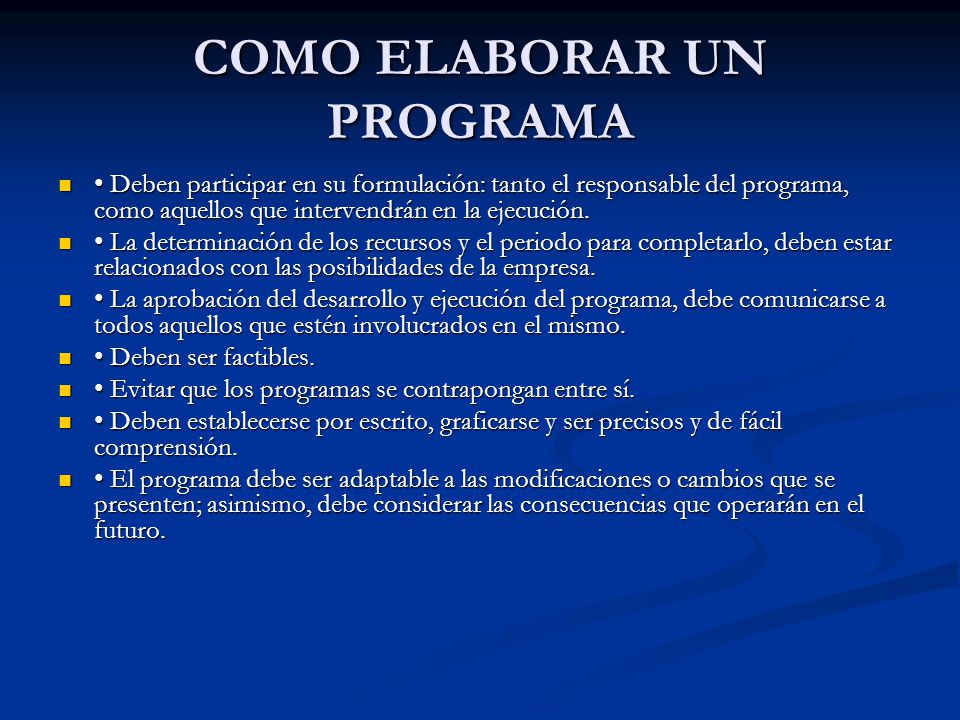 COMO ELABORAR UN PROGRAMA

• Deben participar en su formulación: tanto el responsable del programa, como aquellos que intervendrán en la ejecución.

• La determinación de los recursos y el periodo para completarlo, deben estar relacionados con las posibilidades de la empresa.

• La aprobación del desarrollo y ejecución del programa, debe comunicarse a todos aquellos que estén involucrados en el mismo.

• Deben ser factibles.

• Evitar que los programas se contrapongan entre sí.

• Deben establecerse por escrito, graficarse y ser precisos y de fácil comprensión.

• El programa debe ser adaptable a las modificaciones o cambios que se presenten; asimismo, debe considerar las consecuencias que operarán en el futuro.